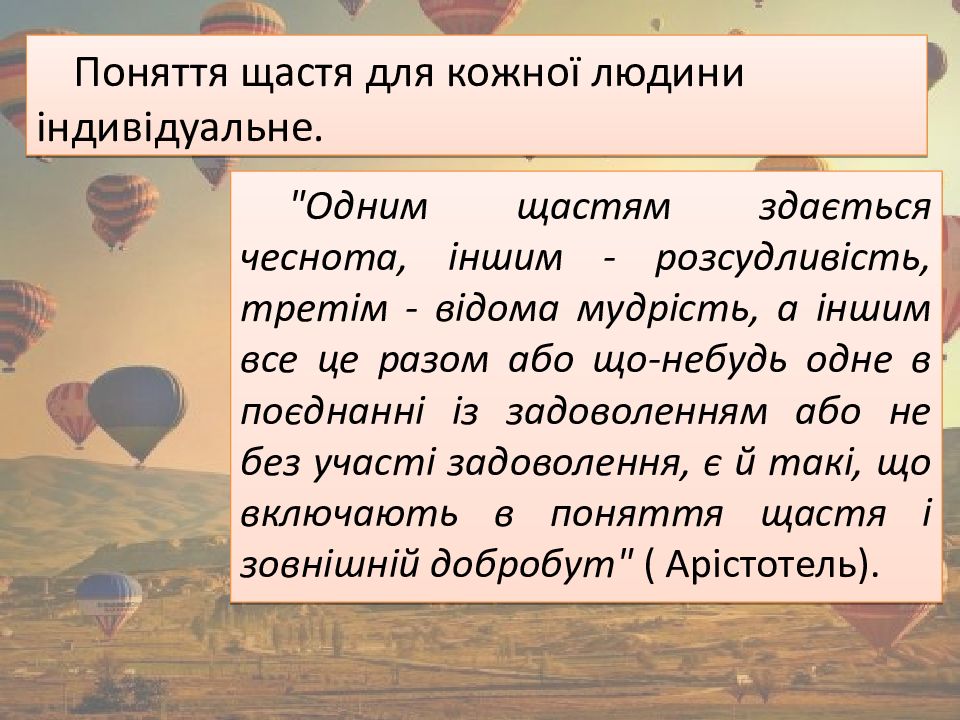 Поняття щастя для кожної людини індивідуальне.

"Одним щастям здається чеснота, іншим - розсудливість, третім - відома мудрість, а іншим все це разом або що-небудь одне в поєднанні із задоволенням або не без участі задоволення, є й такі, що включають в поняття щастя і зовнішній добробут" ( Арістотель).